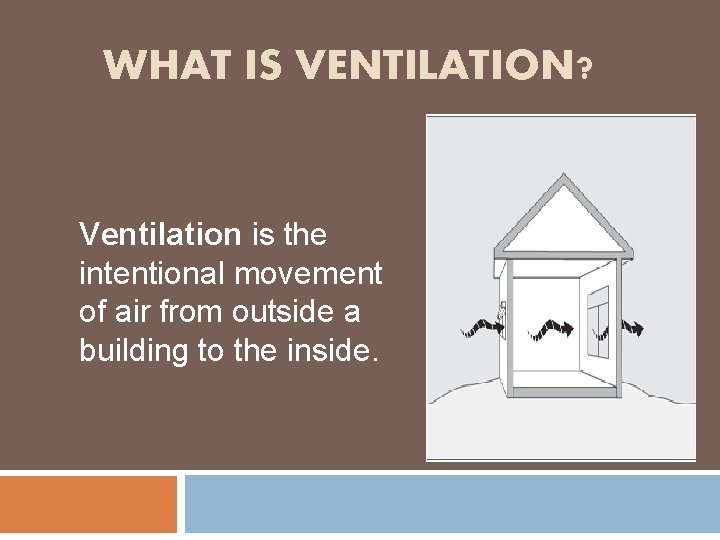 WHAT IS VENTILATION?

Ventilation is the intentional movement of air from outside a building to the inside.